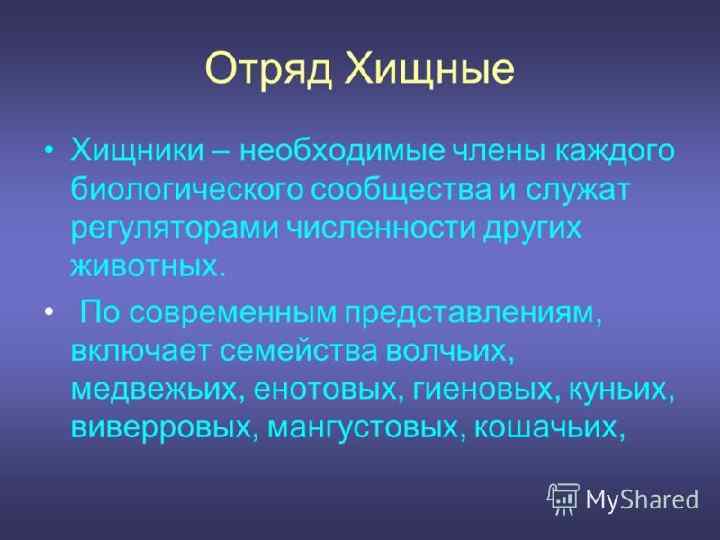 Отряд Хищные

• Хищники – необходимые члены каждого биологического сообщества и служат регуляторами численности других животных.

• По современным представлениям, включает семейства волчьих, медвежьих, енотовых, гиеновых, куньих, виверровых, мангустовых, кошачьих,

MyShared